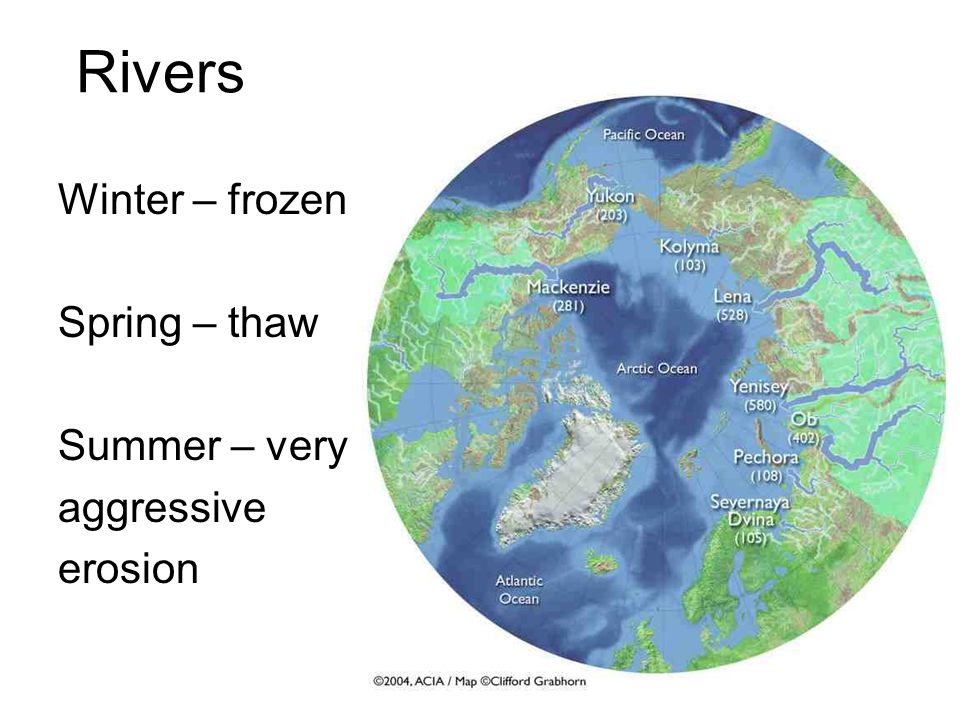 Rivers

Winter – frozen

Spring – thaw

Summer – very aggressive erosion

Pacific Ocean

Yukon (203)

Kolyma (103)

Mackenzie (281)

Lena (528)

Arctic Ocean

Yenisey (580)

Ob (402)

Pechora (108)

Severnaya Dvina (105)

Atlantic Ocean

©2004, ACIA / Map ©Clifford Grabhorn